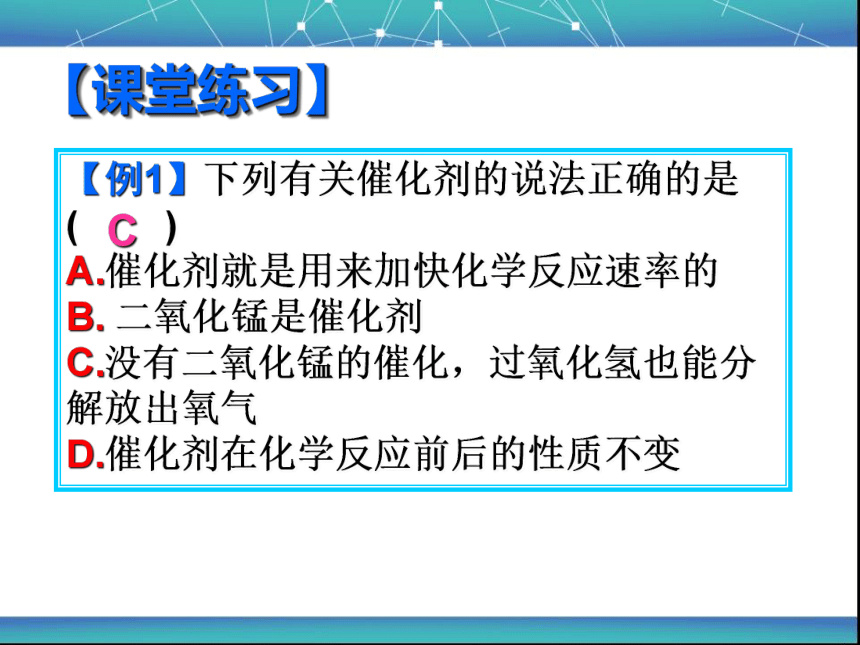 【课堂练习】

【例1】下列有关催化剂的说法正确的是（ C ）
A.催化剂就是用来加快化学反应速率的
B. 二氧化锰是催化剂
C.没有二氧化锰的催化，过氧化氢也能分解放出氧气
D.催化剂在化学反应前后的性质不变